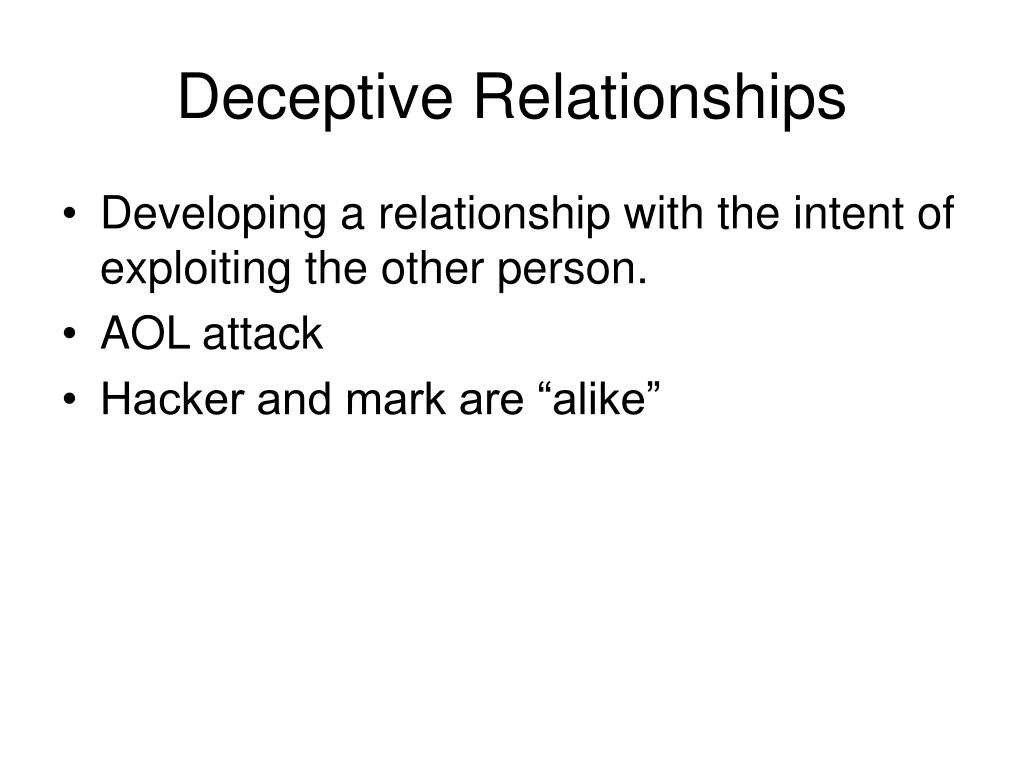 Deceptive Relationships

• Developing a relationship with the intent of exploiting the other person.
• AOL attack
• Hacker and mark are “alike”